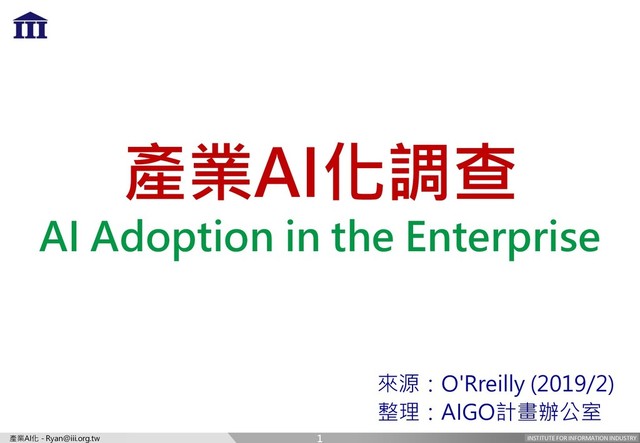 產業AI化調查
AI Adoption in the Enterprise

來源：O'Rreilly (2019/2)
整理：AIGO計畫辦公室

產業AI化 - Ryan@iii.org.tw
1
INSTITUTE FOR INFORMATION INDUSTRY